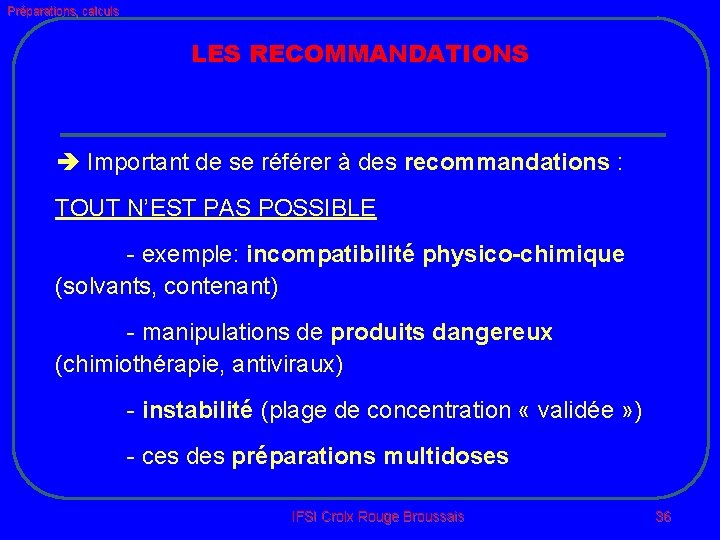 Préparations, calculs

LES RECOMMANDATIONS

➔ Important de se référer à des recommandations :

TOUT N'EST PAS POSSIBLE

- exemple: incompatibilité physico-chimique (solvants, contenant)

- manipulations de produits dangereux (chimiothérapie, antiviraux)

- instabilité (plage de concentration « validée »)

- ces des préparations multidoses

IFSI Croix Rouge Broussais

36